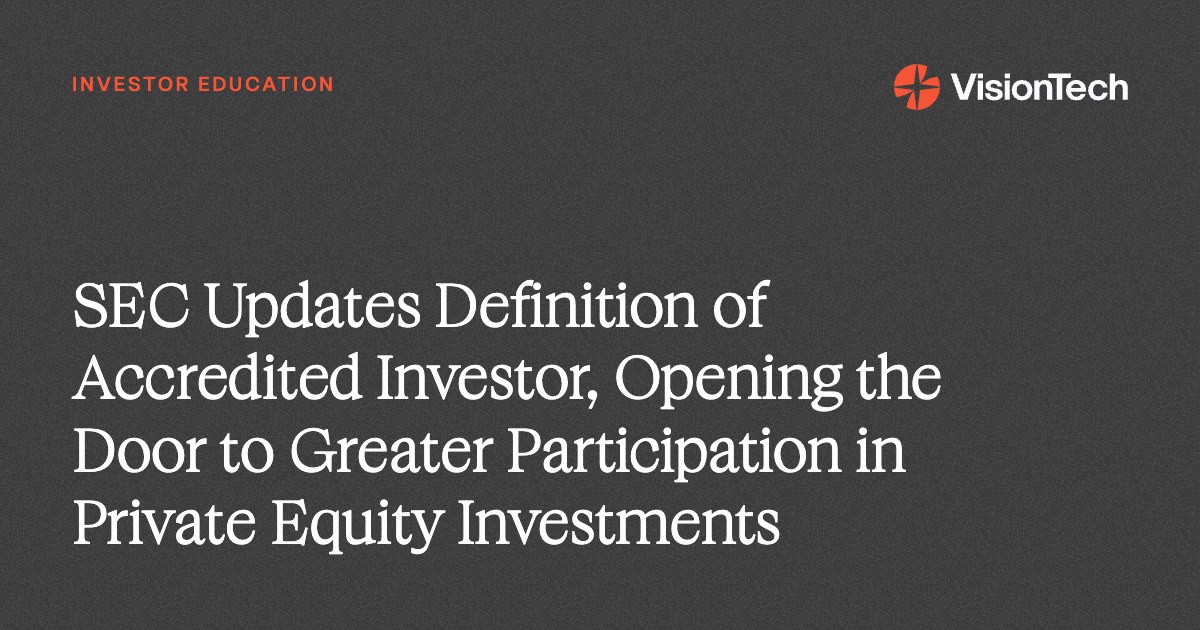 INVESTOR EDUCATION

VisionTech

SEC Updates Definition of Accredited Investor, Opening the Door to Greater Participation in Private Equity Investments